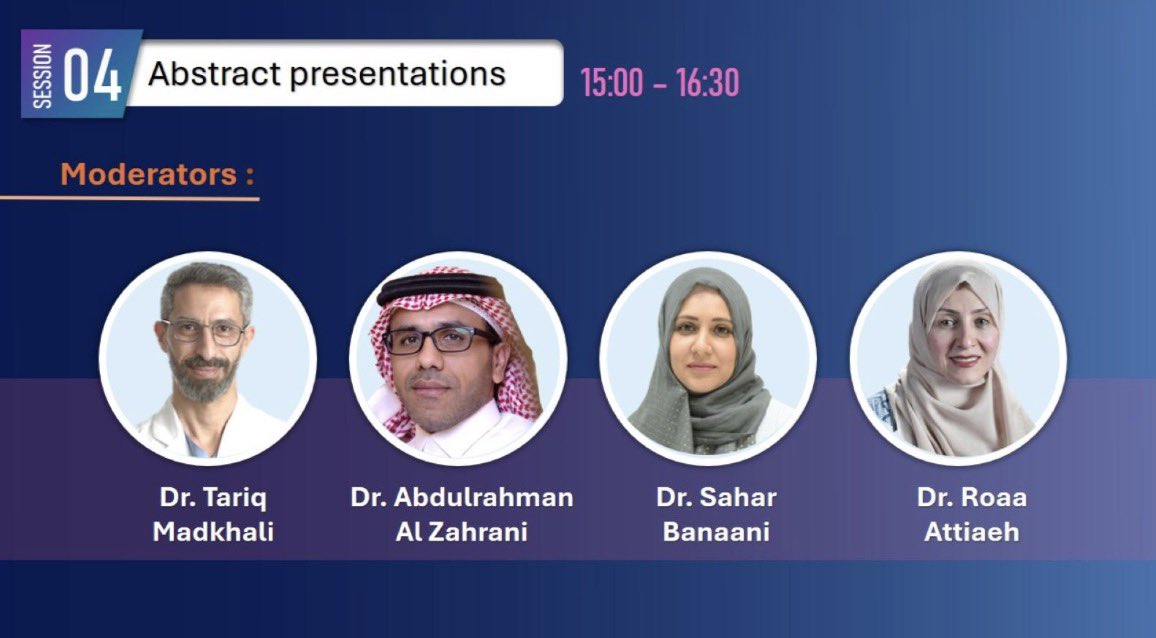 SESSION 04 Abstract presentations 15:00 - 16:30

Moderators :

Dr. Tariq Madkhali

Dr. Abdulrahman Al Zahrani

Dr. Sahar Banaani

Dr. Roaa Attiaeh